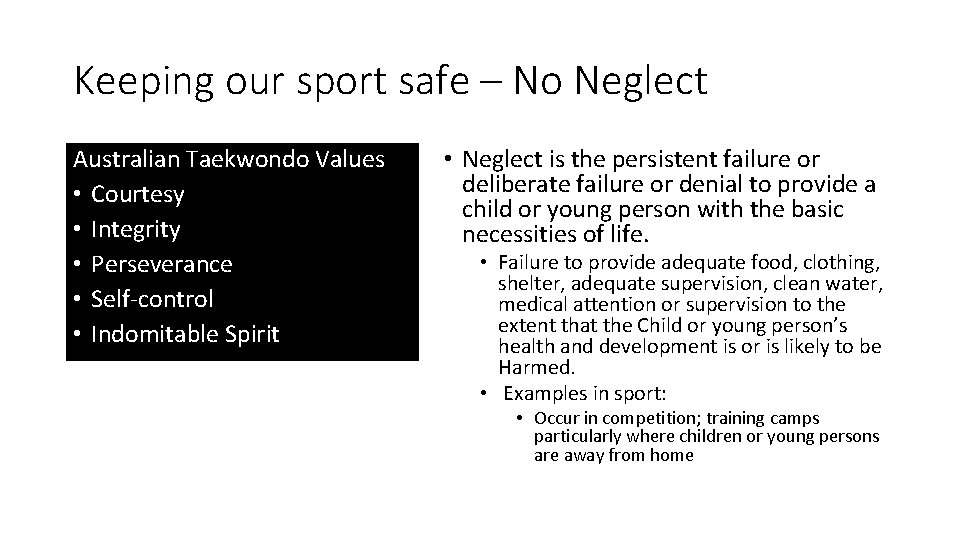 Keeping our sport safe – No Neglect

Australian Taekwondo Values
• Courtesy
• Integrity
• Perseverance
• Self-control
• Indomitable Spirit

• Neglect is the persistent failure or deliberate failure or denial to provide a child or young person with the basic necessities of life.
  • Failure to provide adequate food, clothing, shelter, adequate supervision, clean water, medical attention or supervision to the extent that the Child or young person's health and development is or is likely to be Harmed.
  • Examples in sport:
    • Occur in competition; training camps particularly where children or young persons are away from home